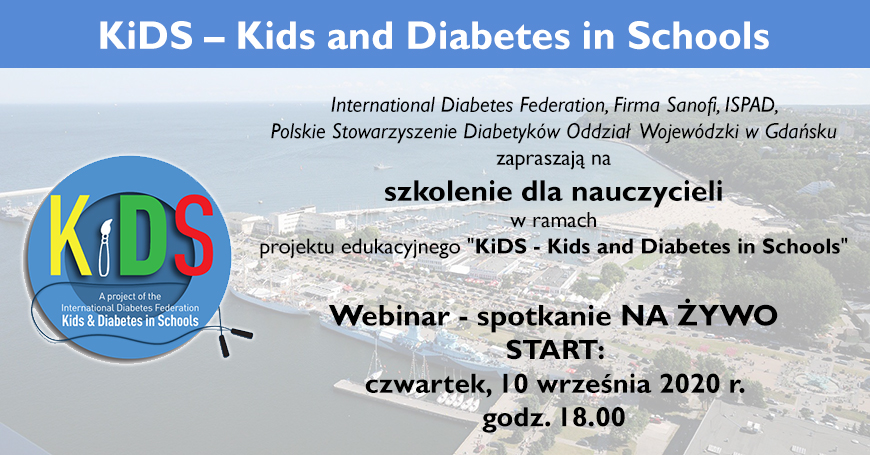 KiDS – Kids and Diabetes in Schools

International Diabetes Federation, Firma Sanofi, ISPAD, Polskie Stowarzyszenie Diabetyków Oddział Wojewódzki w Gdańsku zapraszają na

szkolenie dla nauczycieli

w ramach projektu edukacyjnego "KiDS - Kids and Diabetes in Schools"

KiDS

A project of the International Diabetes Federation
Kids & Diabetes in Schools

Webinar - spotkanie NA ŻYWO
START:
czwartek, 10 września 2020 r.
godz. 18.00